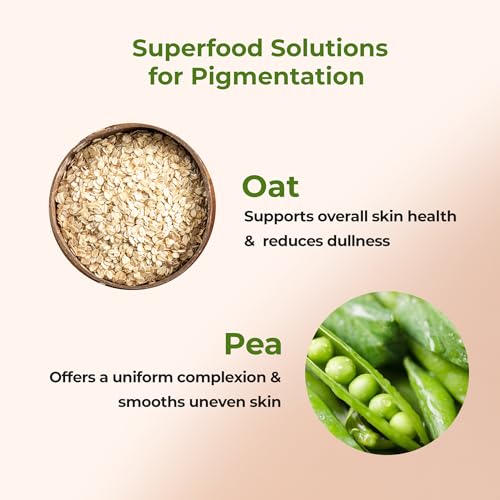 Superfood Solutions for Pigmentation

Oat
Supports overall skin health & reduces dullness

Pea
Offers a uniform complexion & smooths uneven skin